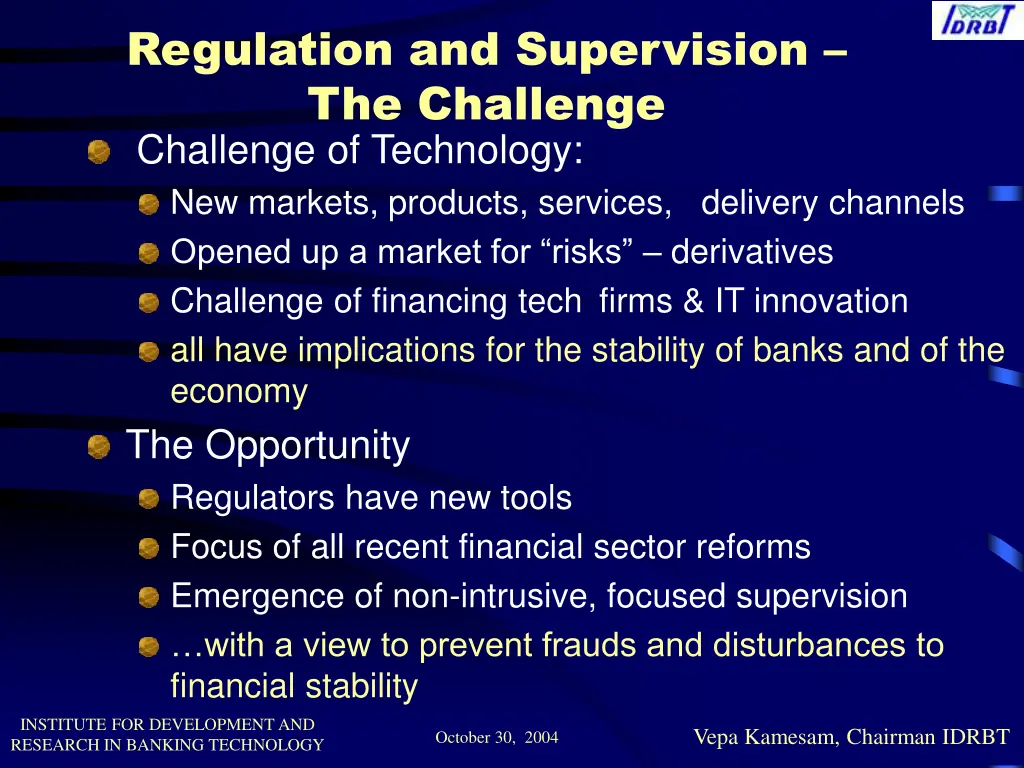 IDRBT

Regulation and Supervision – The Challenge

Challenge of Technology:

New markets, products, services, delivery channels

Opened up a market for “risks” – derivatives

Challenge of financing tech firms & IT innovation

all have implications for the stability of banks and of the economy

The Opportunity

Regulators have new tools

Focus of all recent financial sector reforms

Emergence of non-intrusive, focused supervision

…with a view to prevent frauds and disturbances to financial stability

INSTITUTE FOR DEVELOPMENT AND RESEARCH IN BANKING TECHNOLOGY

October 30, 2004

Vepa Kamesam, Chairman IDRBT